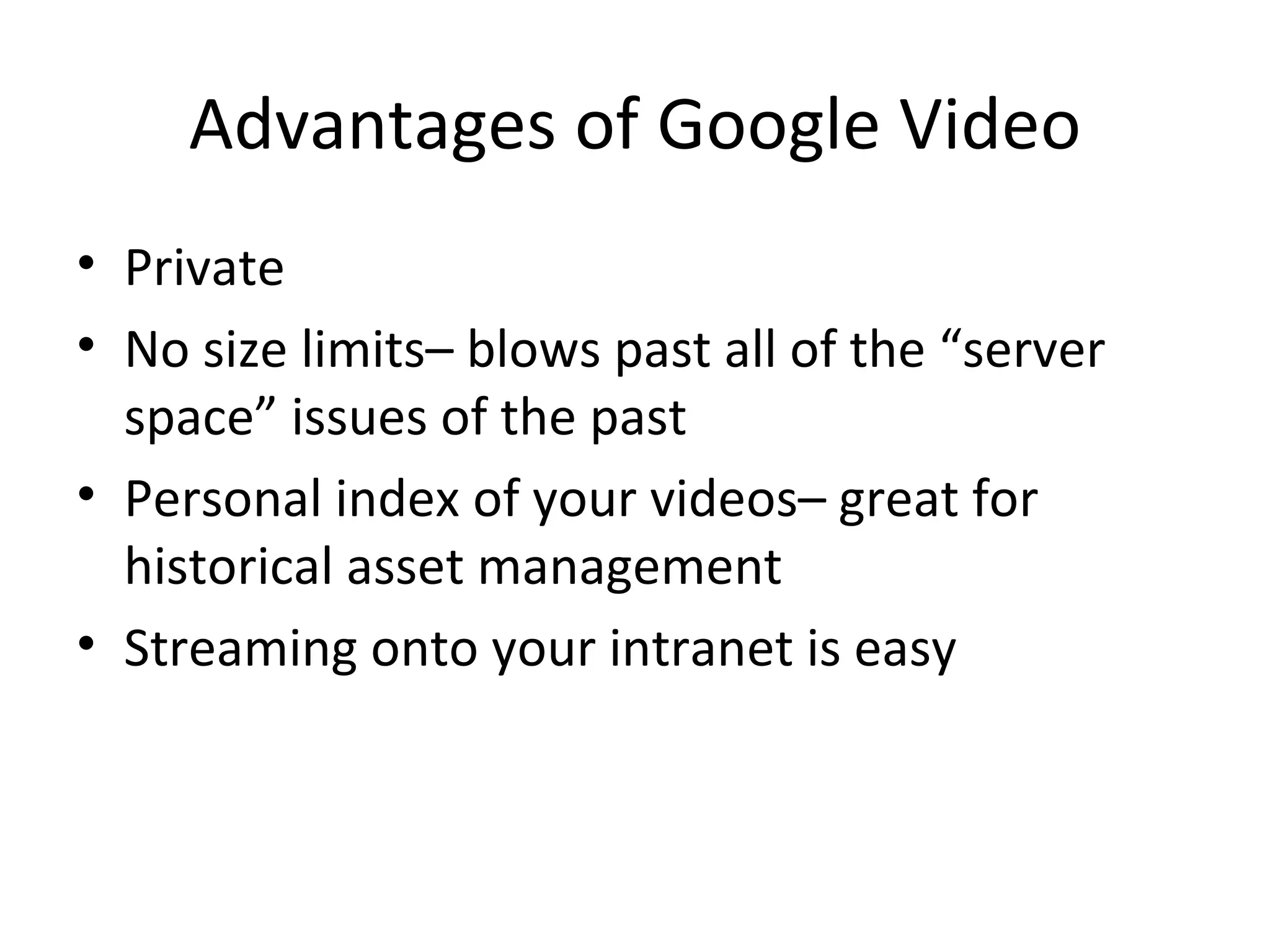 Advantages of Google Video

• Private
• No size limits– blows past all of the “server space” issues of the past
• Personal index of your videos– great for historical asset management
• Streaming onto your intranet is easy